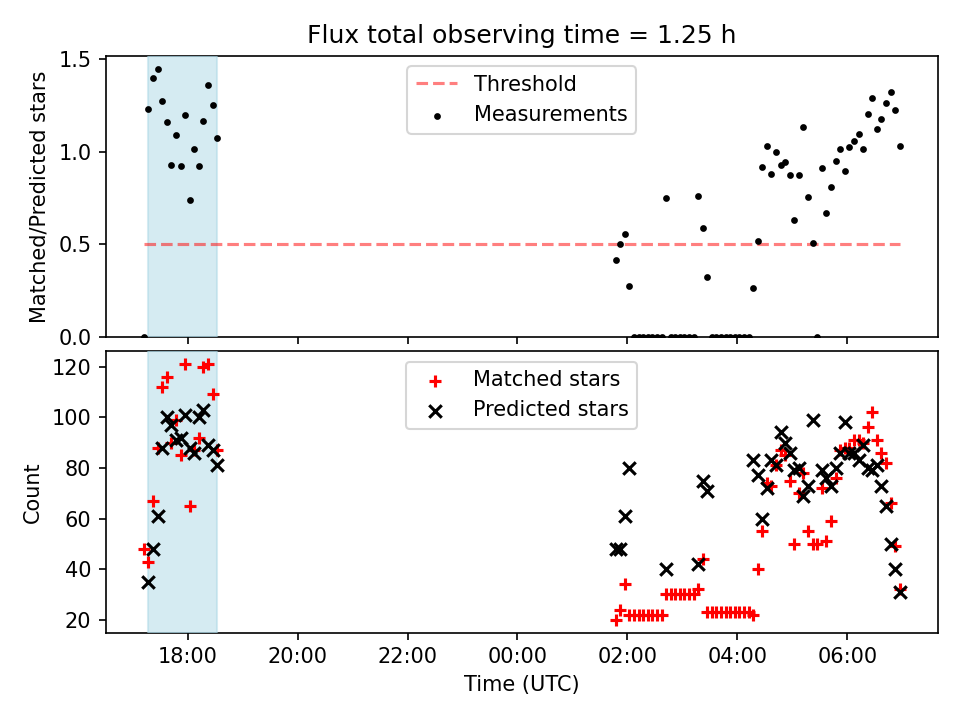 Flux total observing time = 1.25 h

Matched/Predicted stars

1.5
1.0
0.5
0.0

Threshold
Measurements

Count

120
100
80
60
40
20

Matched stars
Predicted stars

18:00
20:00
22:00
00:00
02:00
04:00
06:00

Time (UTC)